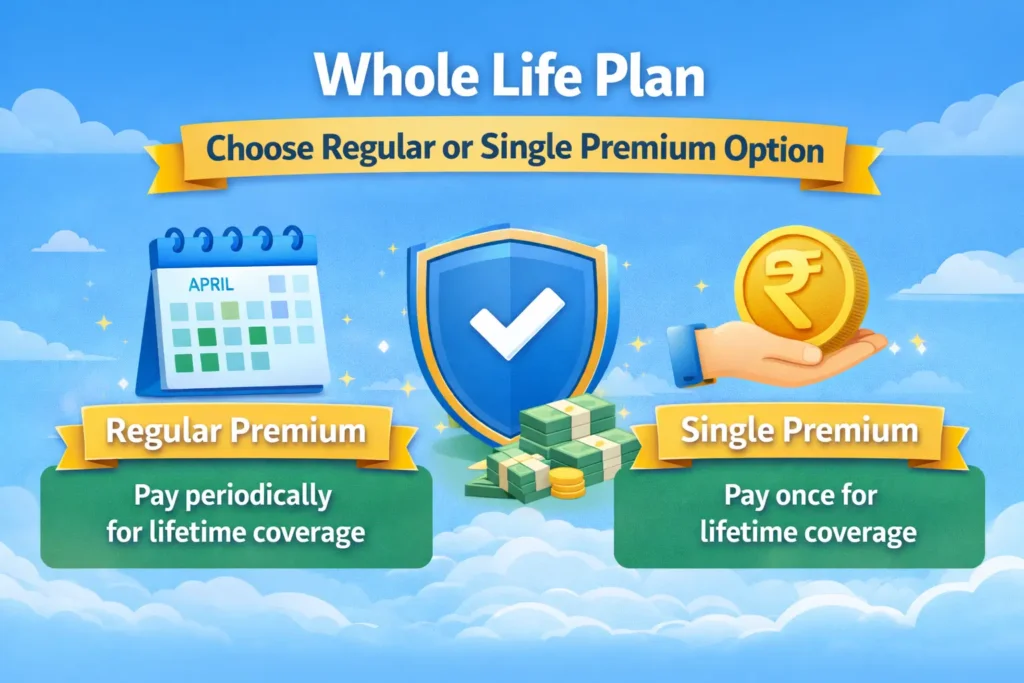 Whole Life Plan

Choose Regular or Single Premium Option

APRIL

₹

Regular Premium

Pay periodically for lifetime coverage

Single Premium

Pay once for lifetime coverage